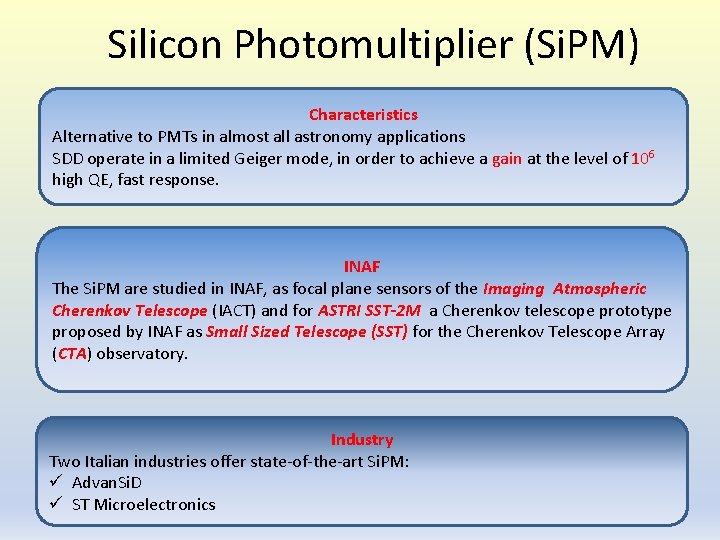 Silicon Photomultiplier (SiPM)

Characteristics
Alternative to PMTs in almost all astronomy applications
SDD operate in a limited Geiger mode, in order to achieve a gain at the level of $10^6$
high QE, fast response.

INAF
The SiPM are studied in INAF, as focal plane sensors of the Imaging Atmospheric Cherenkov Telescope (IACT) and for ASTRI SST-2M a Cherenkov telescope prototype proposed by INAF as Small Sized Telescope (SST) for the Cherenkov Telescope Array (CTA) observatory.

Industry
Two Italian industries offer state-of-the-art SiPM:
✓ AdvanSiD
✓ ST Microelectronics